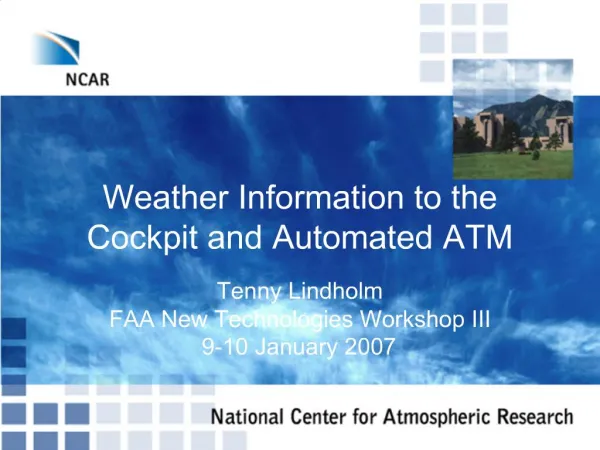 NCAR

Weather Information to the Cockpit and Automated ATM

Tenny Lindholm
FAA New Technologies Workshop III
9-10 January 2007

National Center for Atmospheric Research